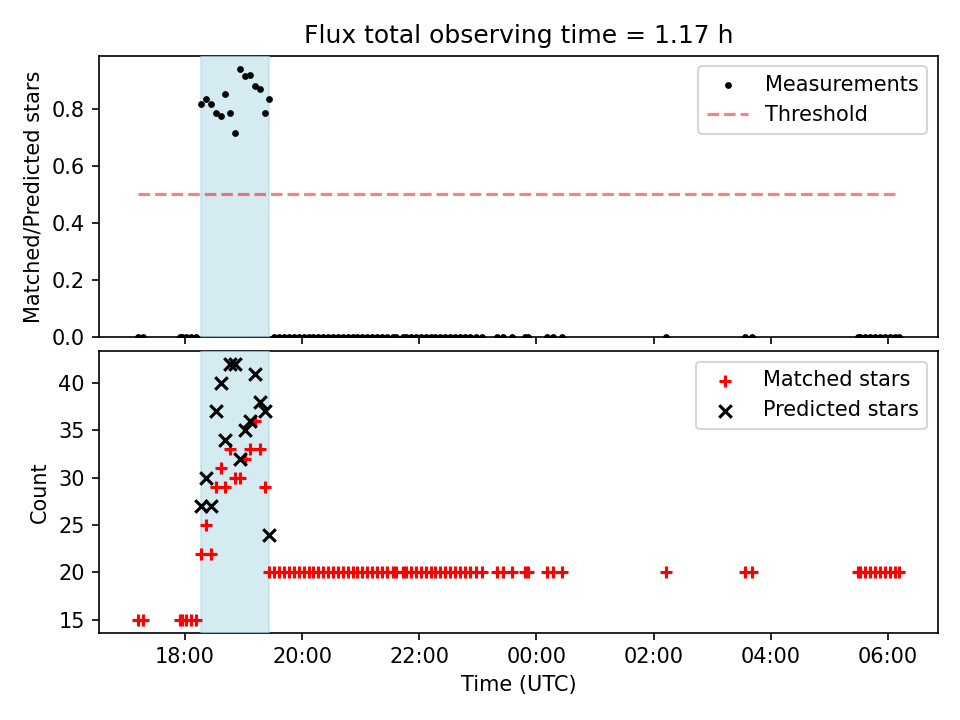 Flux total observing time = 1.17 h

Matched/Predicted stars

0.8
0.6
0.4
0.2
0.0

Measurements
Threshold

Count

40
35
30
25
20
15

Matched stars
Predicted stars

18:00
20:00
22:00
00:00
02:00
04:00
06:00

Time (UTC)